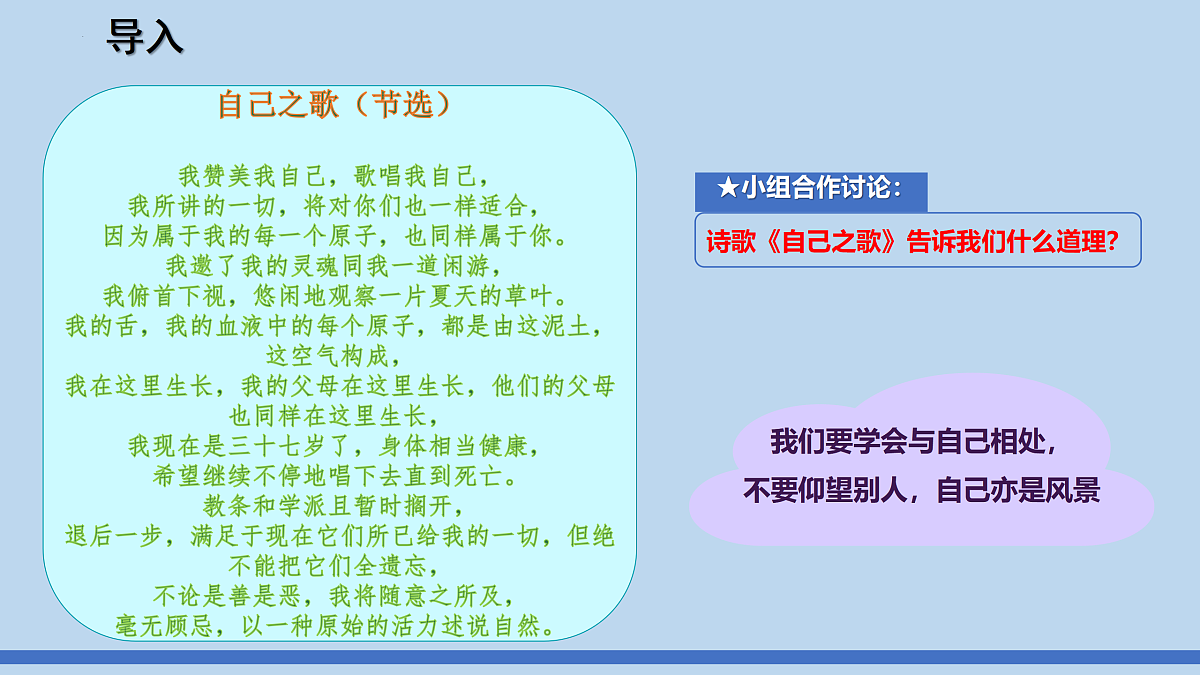 导入

自己之歌（节选）

我赞美我自己，歌唱我自己，
我所讲的一切，将对你们也一样适合，
因为属于我的每一个原子，也同样属于你。
我邀了我的灵魂同我一道闲游，
我俯首下视，悠闲地观察一片夏天的草叶。
我的舌，我的血液中的每个原子，都是由这泥土，这空气构成，
我在这里生长，我的父母在这里生长，他们的父母也同样在这里生长，
我现在是三十七岁了，身体相当健康，
希望继续不停地唱下去直到死亡。
教条和学派且暂时搁开，
退后一步，满足于现在它们所已给我的一切，但绝不能把它们全遗忘，
不论是善是恶，我将随意之所及，
毫无顾忌，以一种原始的活力述说自然。

★小组合作讨论：
诗歌《自己之歌》告诉我们什么道理？

我们要学会与自己相处，
不要仰望别人，自己亦是风景